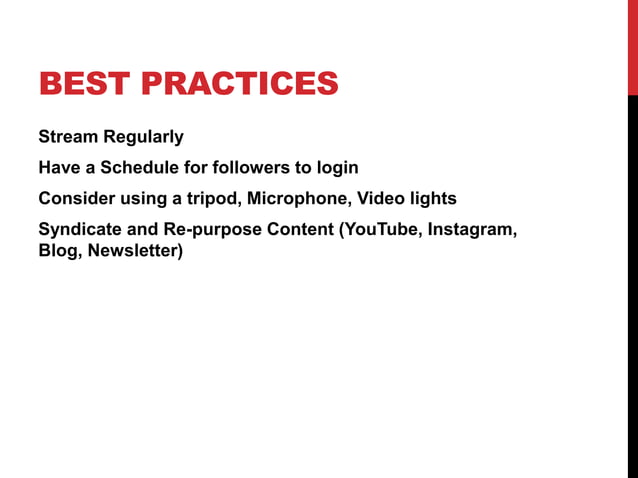 BEST PRACTICES

Stream Regularly

Have a Schedule for followers to login

Consider using a tripod, Microphone, Video lights

Syndicate and Re-purpose Content (YouTube, Instagram, Blog, Newsletter)